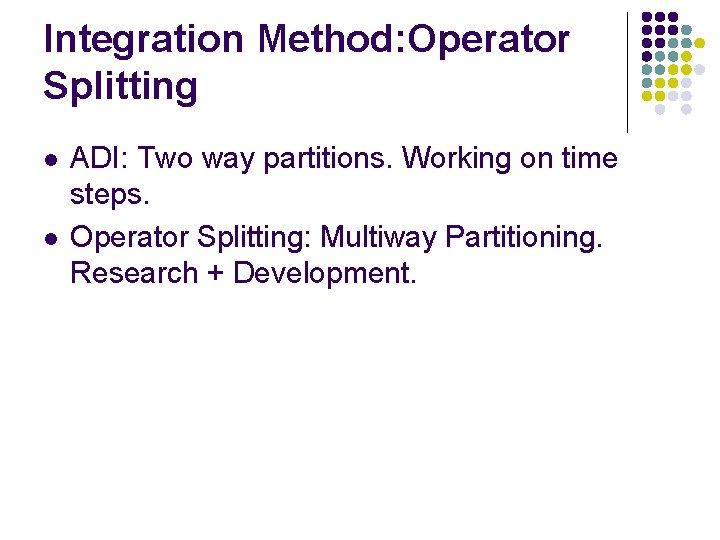 Integration Method:Operator Splitting

- ADI: Two way partitions. Working on time steps.
- Operator Splitting: Multiway Partitioning. Research + Development.